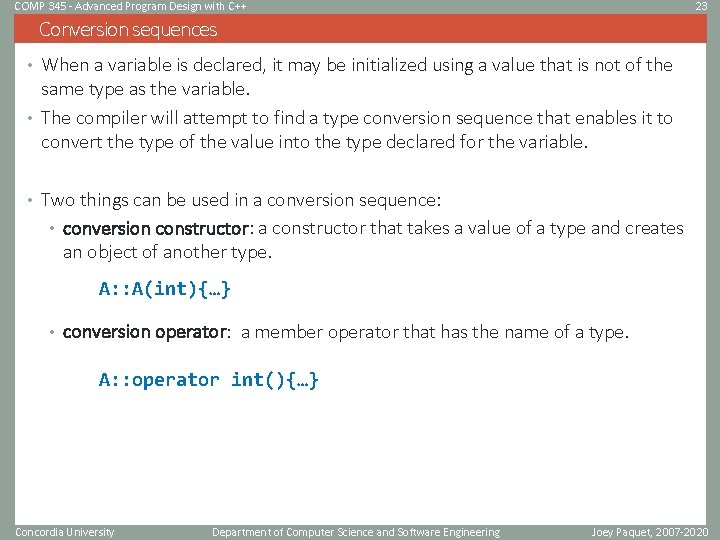 COMP 345 - Advanced Program Design with C++ 23

Conversion sequences

• When a variable is declared, it may be initialized using a value that is not of the same type as the variable.
• The compiler will attempt to find a type conversion sequence that enables it to convert the type of the value into the type declared for the variable.

• Two things can be used in a conversion sequence:
  • conversion constructor: a constructor that takes a value of a type and creates an object of another type.

A::A(int){…}

  • conversion operator: a member operator that has the name of a type.

A::operator int(){…}

Concordia University Department of Computer Science and Software Engineering Joey Paquet, 2007-2020